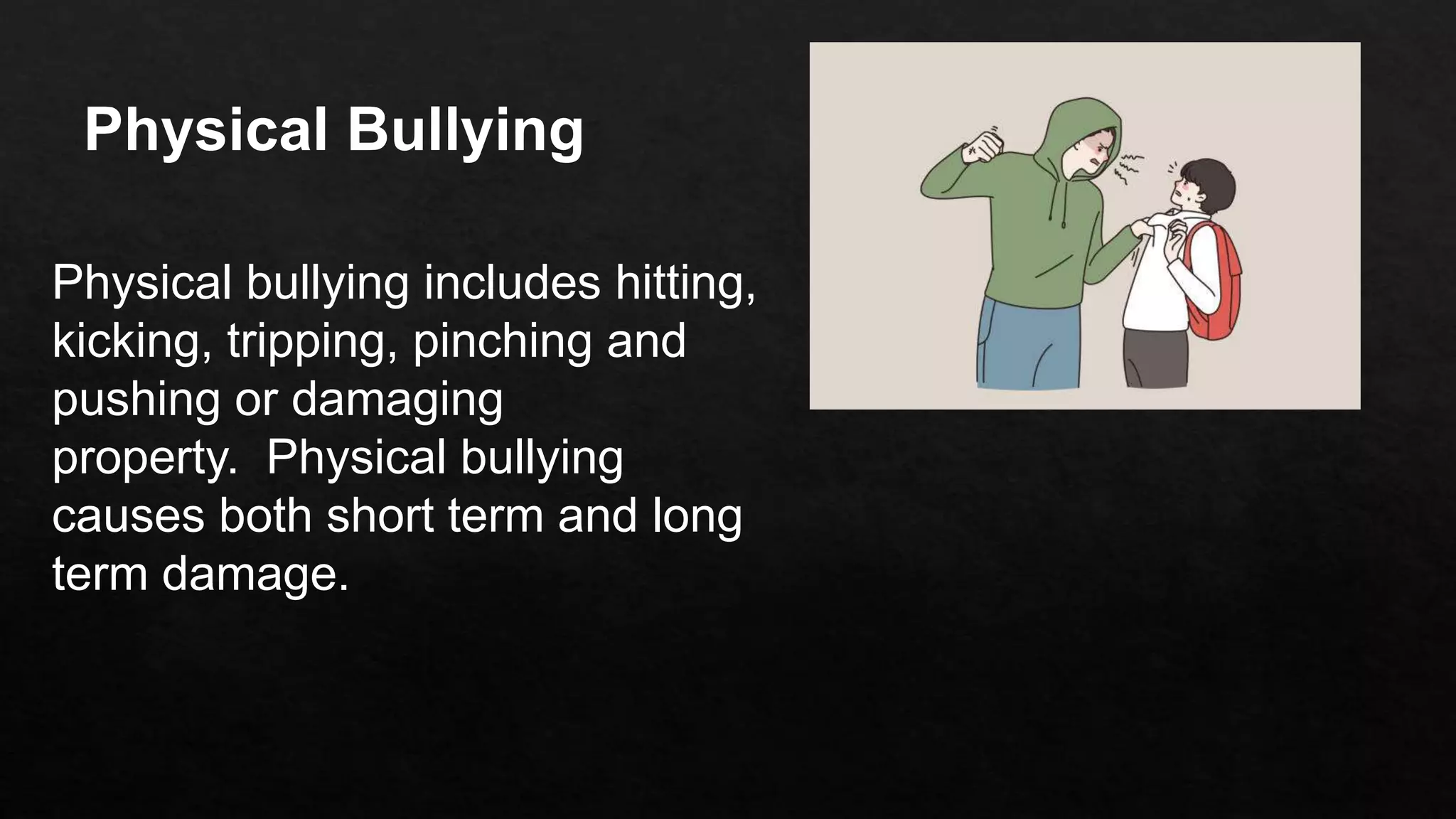 Physical Bullying

Physical bullying includes hitting, kicking, tripping, pinching and pushing or damaging property.  Physical bullying causes both short term and long term damage.